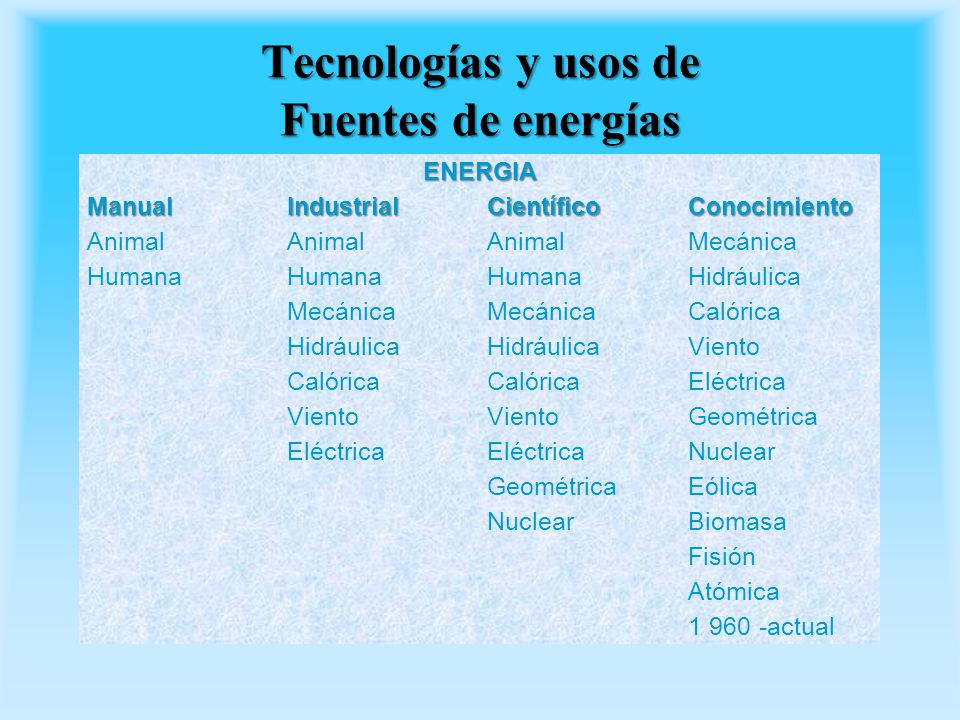 Tecnologías y usos de Fuentes de energías

ENERGIA

| Manual | Industrial | Científico | Conocimiento |
|---|---|---|---|
| Animal | Animal | Animal | Mecánica |
| Humana | Humana | Humana | Hidráulica |
| | Mecánica | Mecánica | Calórica |
| | Hidráulica | Hidráulica | Viento |
| | Calórica | Calórica | Eléctrica |
| | Viento | Viento | Geométrica |
| | Eléctrica | Eléctrica | Nuclear |
| | | Geométrica | Eólica |
| | | Nuclear | Biomasa |
| | | | Fisión |
| | | | Atómica |
| | | | 1 960 -actual |